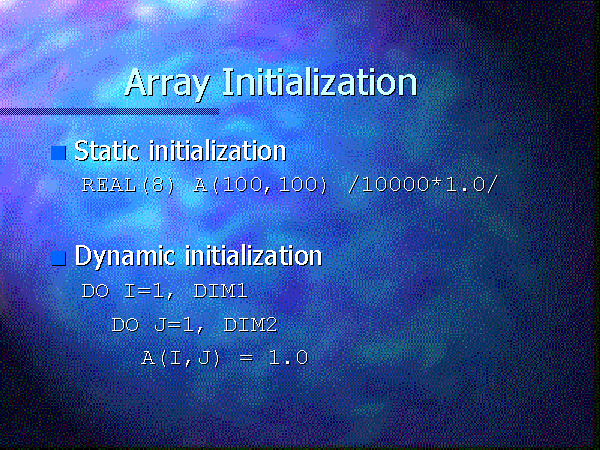 Array Initialization

• Static initialization
REAL(8) A(100,100) /10000*1.0/

• Dynamic initialization
DO I=1, DIM1
  DO J=1, DIM2
    A(I,J) = 1.0